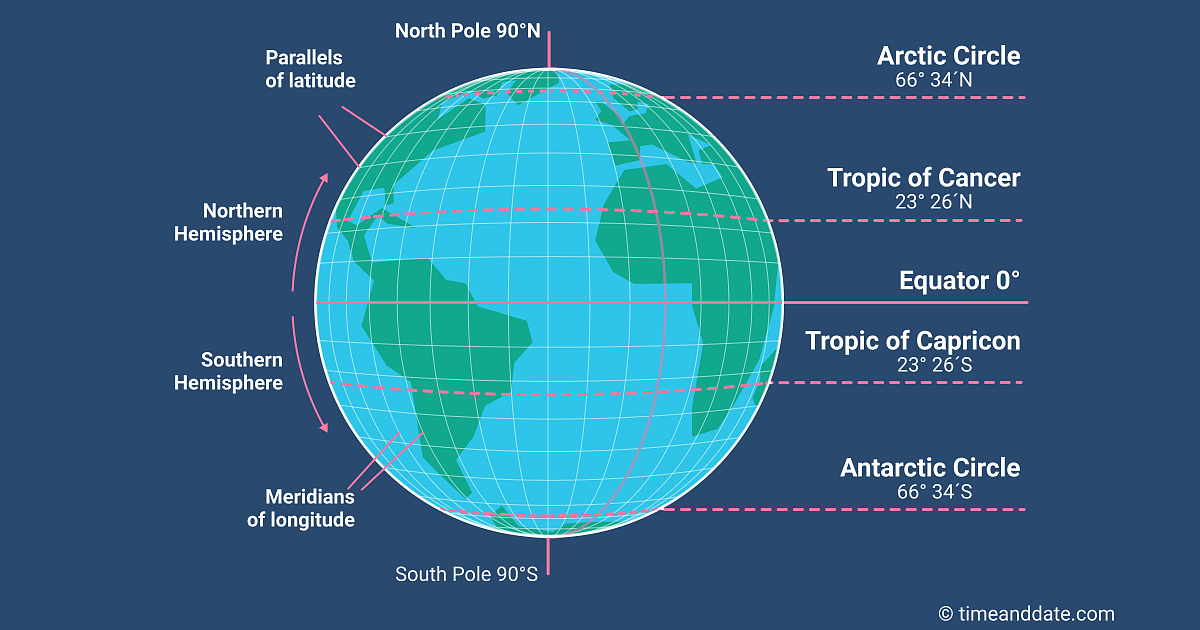 North Pole 90°N

Parallels of latitude

Northern Hemisphere

Southern Hemisphere

Meridians of longitude

South Pole 90°S

Arctic Circle
66° 34´N

Tropic of Cancer
23° 26´N

Equator 0°

Tropic of Capricon
23° 26´S

Antarctic Circle
66° 34´S

© timeanddate.com